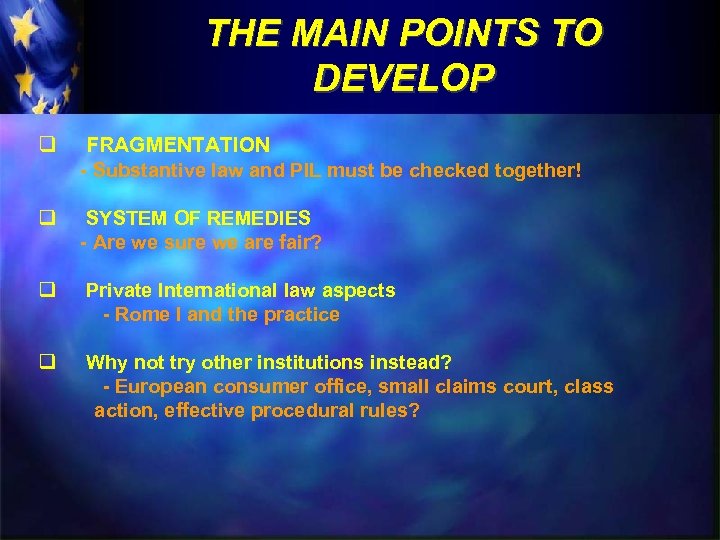 THE MAIN POINTS TO DEVELOP

❑ FRAGMENTATION
- Substantive law and PIL must be checked together!

❑ SYSTEM OF REMEDIES
- Are we sure we are fair?

❑ Private International law aspects
- Rome I and the practice

❑ Why not try other institutions instead?
- European consumer office, small claims court, class action, effective procedural rules?